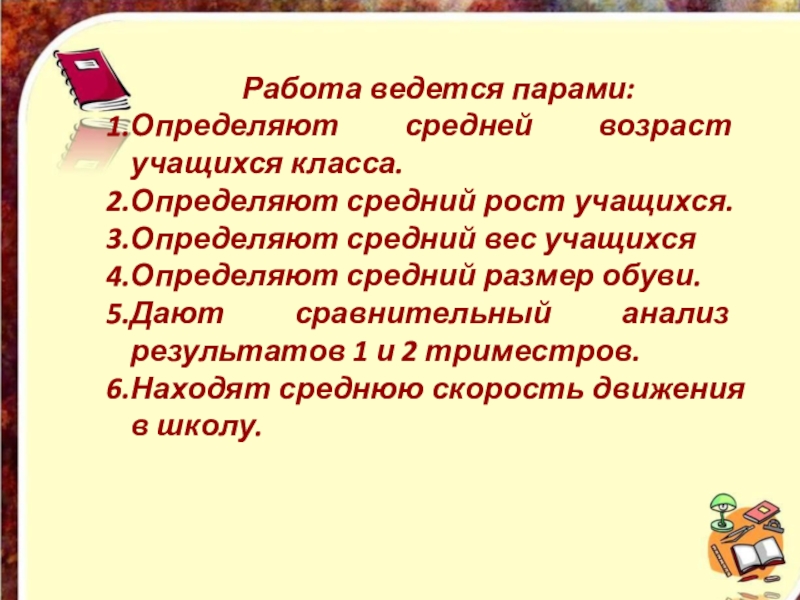 Работа ведется парами:
1.Определяют средней возраст учащихся класса.
2.Определяют средний рост учащихся.
3.Определяют средний вес учащихся
4.Определяют средний размер обуви.
5.Дают сравнительный анализ результатов 1 и 2 триместров.
6.Находят среднюю скорость движения в школу.